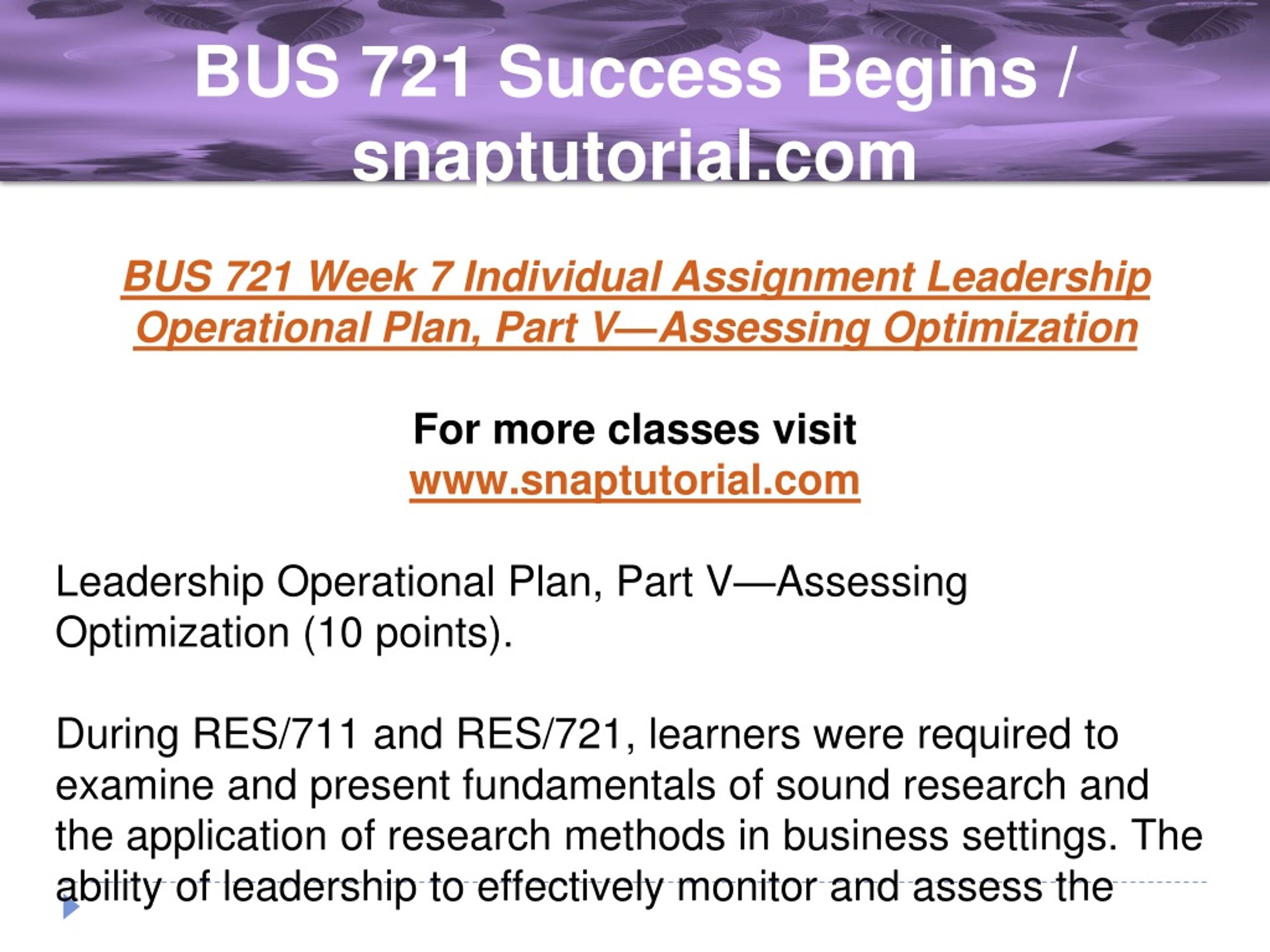 BUS 721 Success Begins / snaptutorial.com

BUS 721 Week 7 Individual Assignment Leadership Operational Plan, Part V—Assessing Optimization

For more classes visit
www.snaptutorial.com

Leadership Operational Plan, Part V—Assessing Optimization (10 points).

During RES/711 and RES/721, learners were required to examine and present fundamentals of sound research and the application of research methods in business settings. The ability of leadership to effectively monitor and assess the